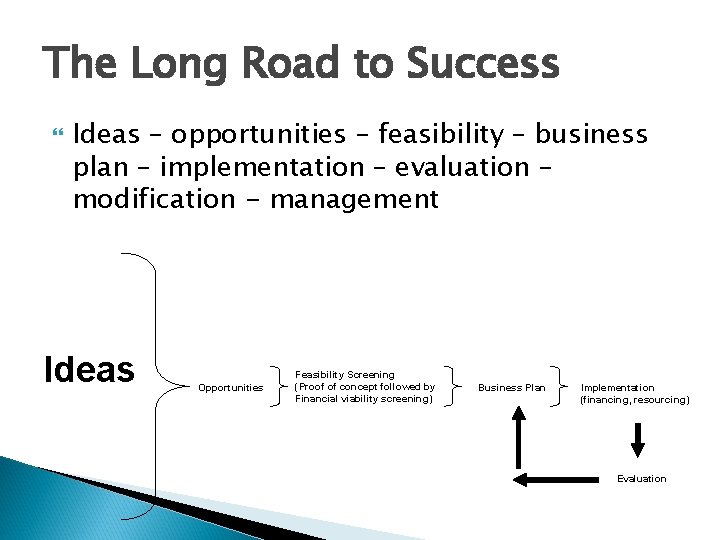 The Long Road to Success

Ideas – opportunities – feasibility – business plan – implementation – evaluation – modification - management

Ideas

Opportunities

Feasibility Screening (Proof of concept followed by Financial viability screening)

Business Plan

Implementation (financing, resourcing)

Evaluation